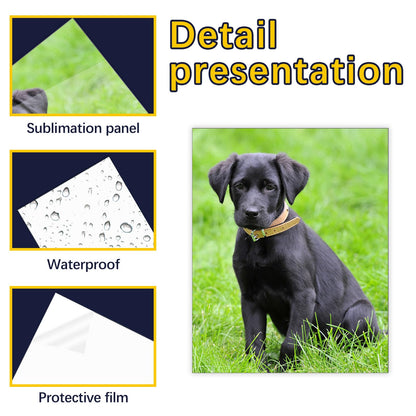 Detail presentation

Sublimation panel

Waterproof

Protective film